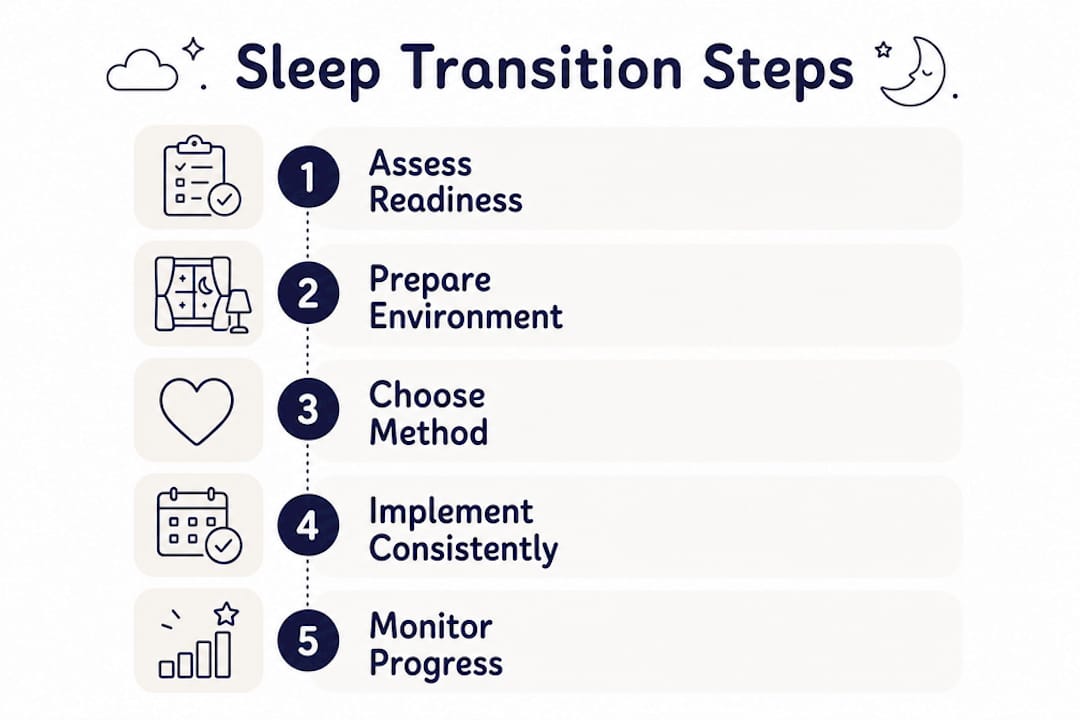 Sleep Transition Steps

1 Assess Readiness

2 Prepare Environment

3 Choose Method

4 Implement Consistently

5 Monitor Progress